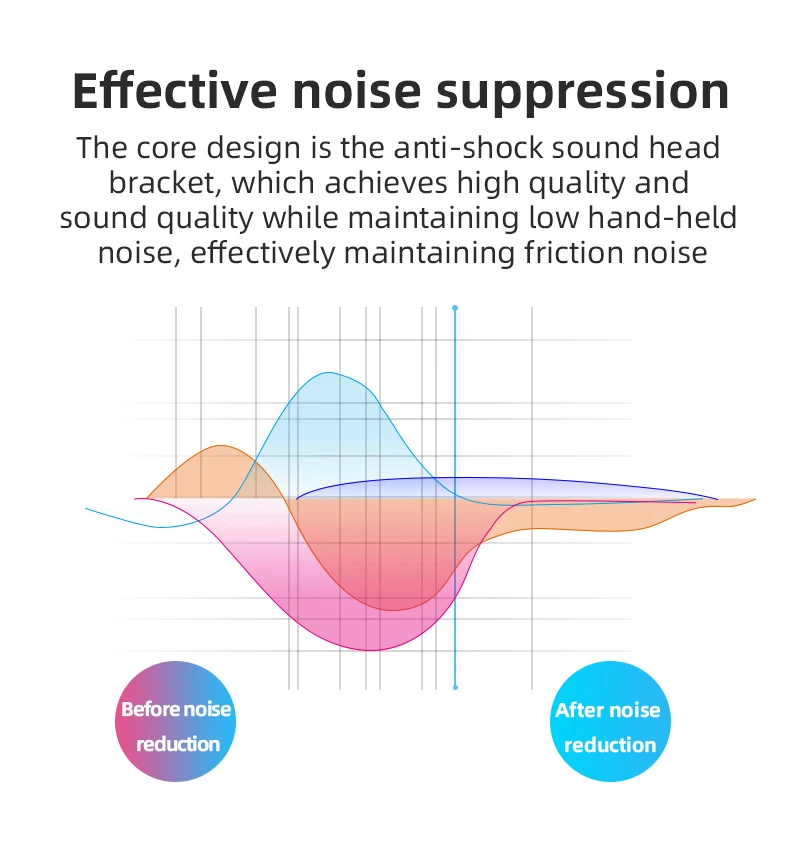 Effective noise suppression

The core design is the anti-shock sound head bracket, which achieves high quality and sound quality while maintaining low hand-held noise, effectively maintaining friction noise

Before noise reduction

After noise reduction